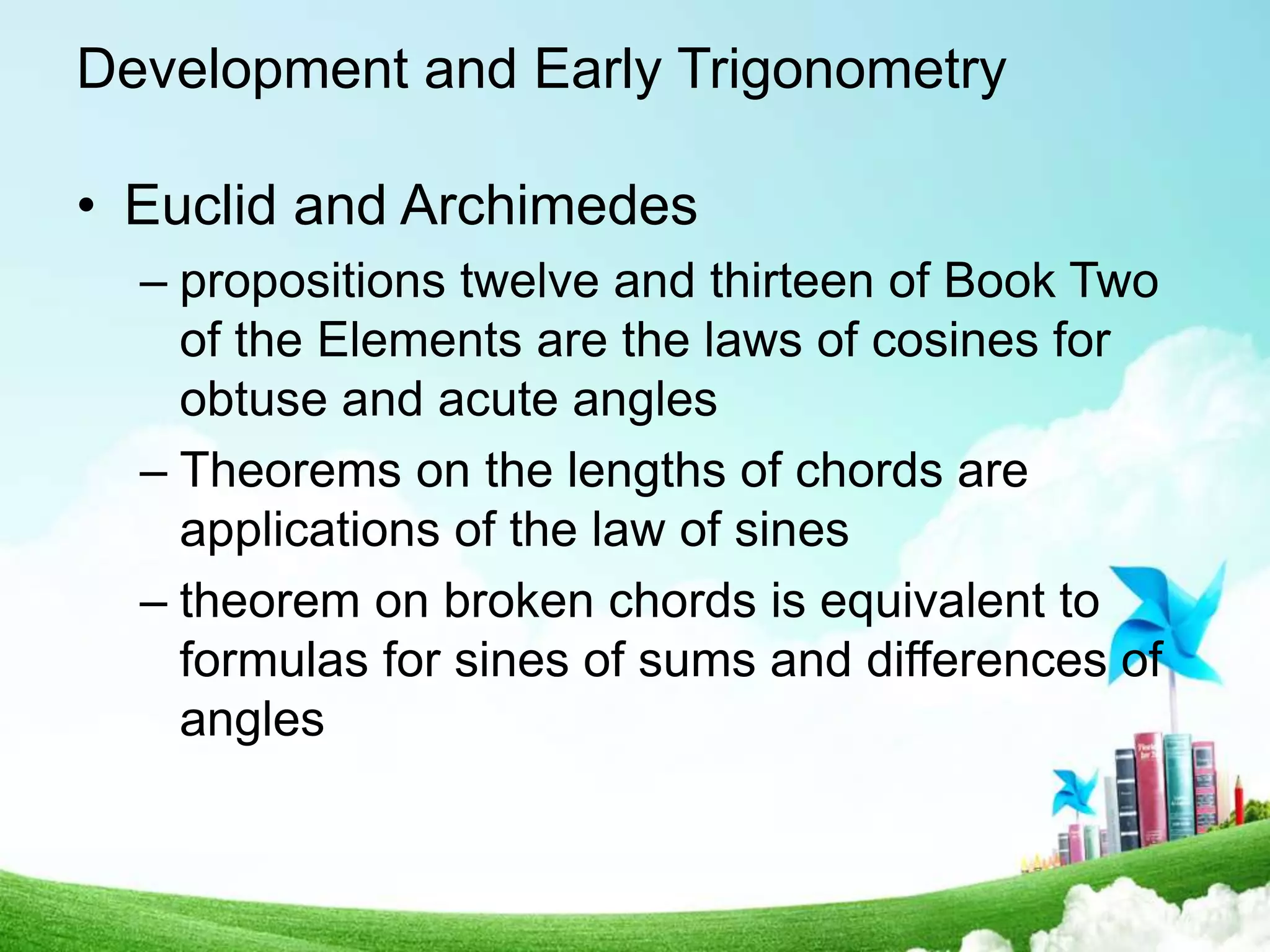 Development and Early Trigonometry

• Euclid and Archimedes

– propositions twelve and thirteen of Book Two of the Elements are the laws of cosines for obtuse and acute angles

– Theorems on the lengths of chords are applications of the law of sines

– theorem on broken chords is equivalent to formulas for sines of sums and differences of angles